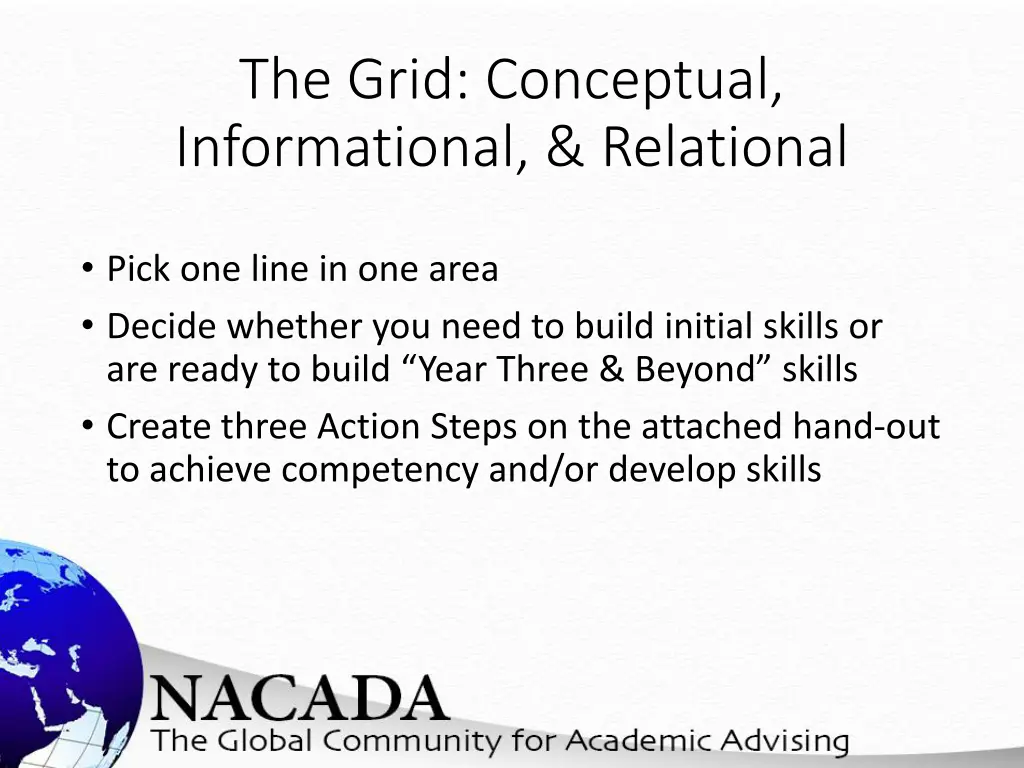 The Grid: Conceptual, Informational, & Relational

• Pick one line in one area
• Decide whether you need to build initial skills or are ready to build “Year Three & Beyond” skills
• Create three Action Steps on the attached hand-out to achieve competency and/or develop skills

NACADA
The Global Community for Academic Advising